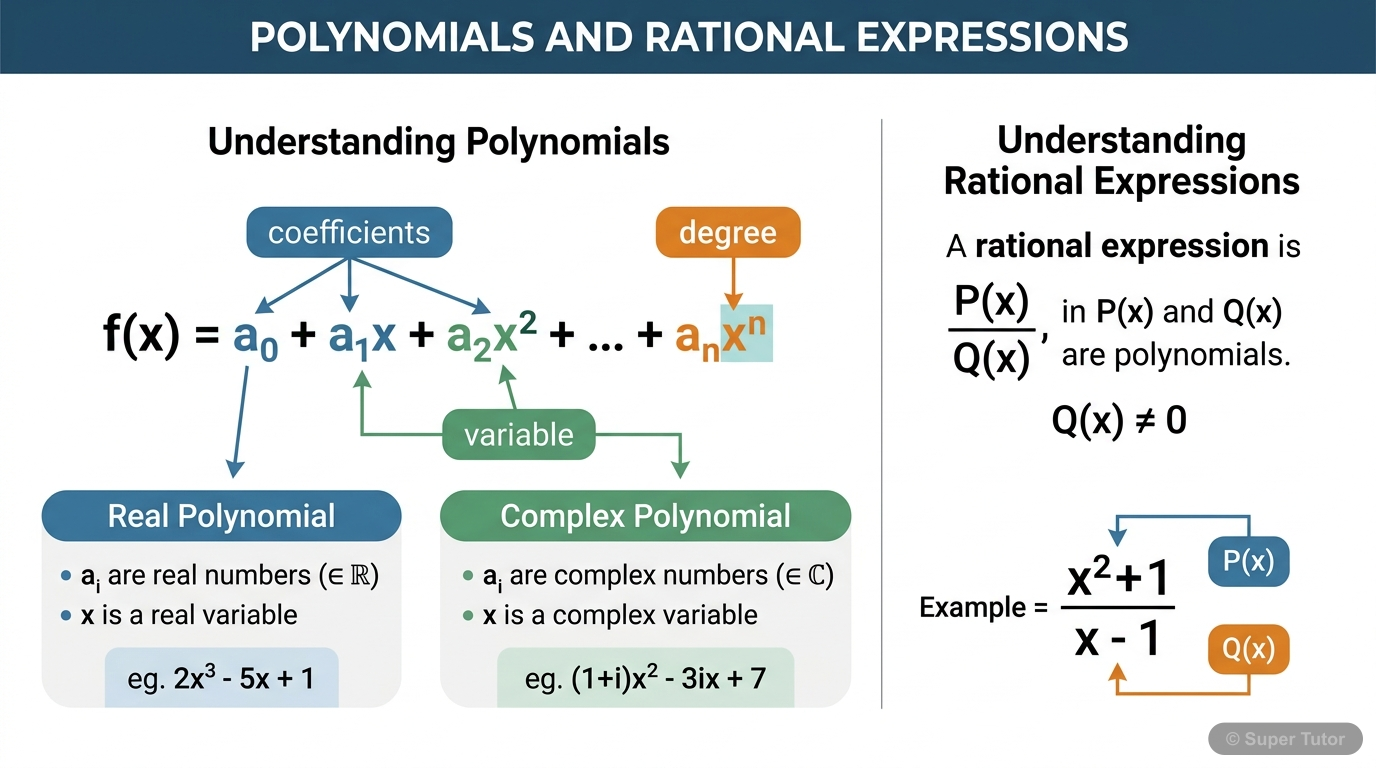 POLYNOMIALS AND RATIONAL EXPRESSIONS

Understanding Polynomials

coefficients

degree

$f(x) = a_0 + a_1x + a_2x^2 + ... + a_nx^n$

variable

Real Polynomial

• $a_i$ are real numbers ($\in \mathbb{R}$)
• x is a real variable

eg. $2x^3 - 5x + 1$

Complex Polynomial

• $a_i$ are complex numbers ($\in \mathbb{C}$)
• x is a complex variable

eg. $(1+i)x^2 - 3ix + 7$

Understanding Rational Expressions

A rational expression is $\frac{P(x)}{Q(x)}$, in P(x) and Q(x) are polynomials.

$Q(x) \neq 0$

Example = $\frac{x^2+1}{x - 1}$

P(x)

Q(x)

© Super Tutor